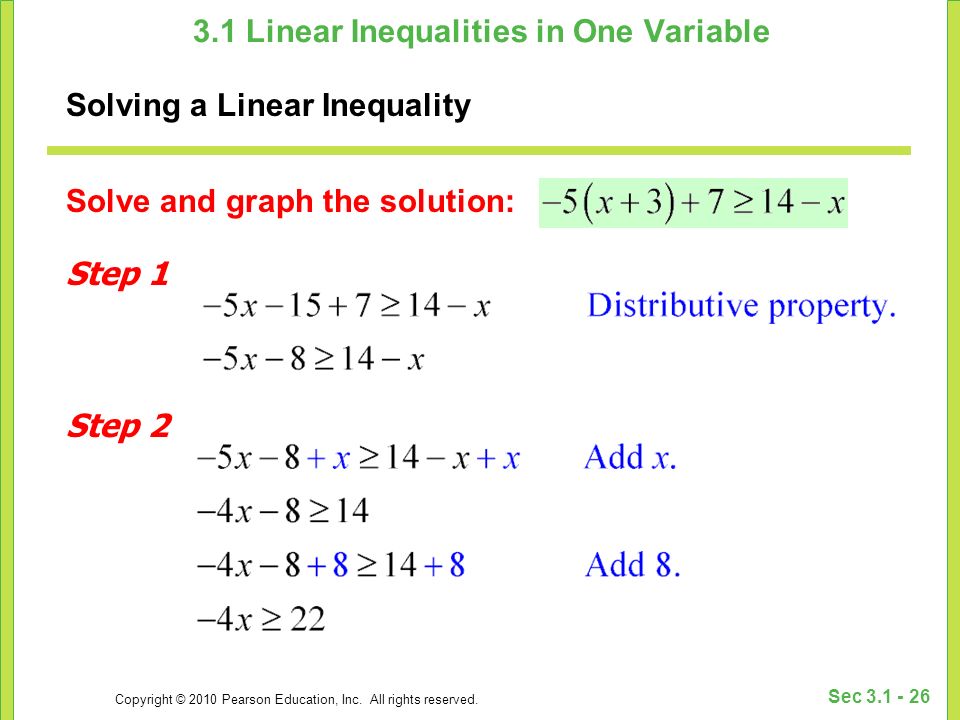 3.1 Linear Inequalities in One Variable

Solving a Linear Inequality

Solve and graph the solution: $-5(x+3)+7 \geq 14-x$

Step 1

$-5x-15+7 \geq 14-x$ Distributive property.

$-5x-8 \geq 14-x$

Step 2

$-5x-8+x \geq 14-x+x$ Add $x$.

$-4x-8 \geq 14$

$-4x-8+8 \geq 14+8$ Add 8.

$-4x \geq 22$

Copyright © 2010 Pearson Education, Inc. All rights reserved.

Sec 3.1 - 26